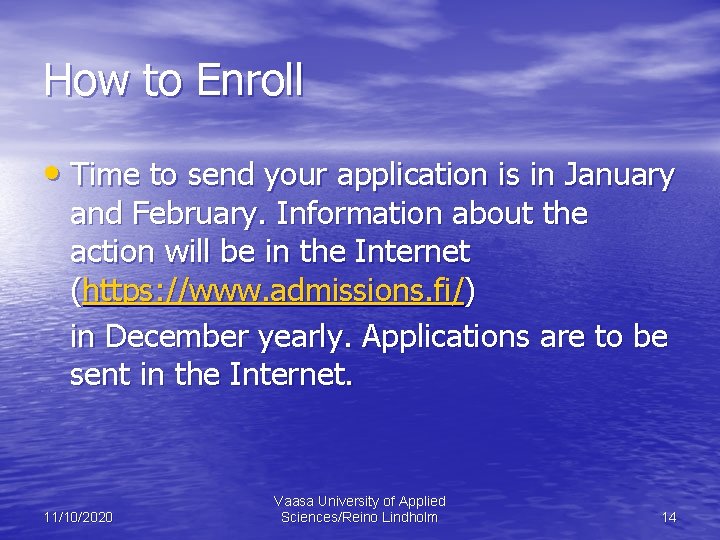 How to Enroll

• Time to send your application is in January and February. Information about the action will be in the Internet (https://www.admissions.fi/)

in December yearly. Applications are to be sent in the Internet.

11/10/2020

Vaasa University of Applied Sciences/Reino Lindholm

14